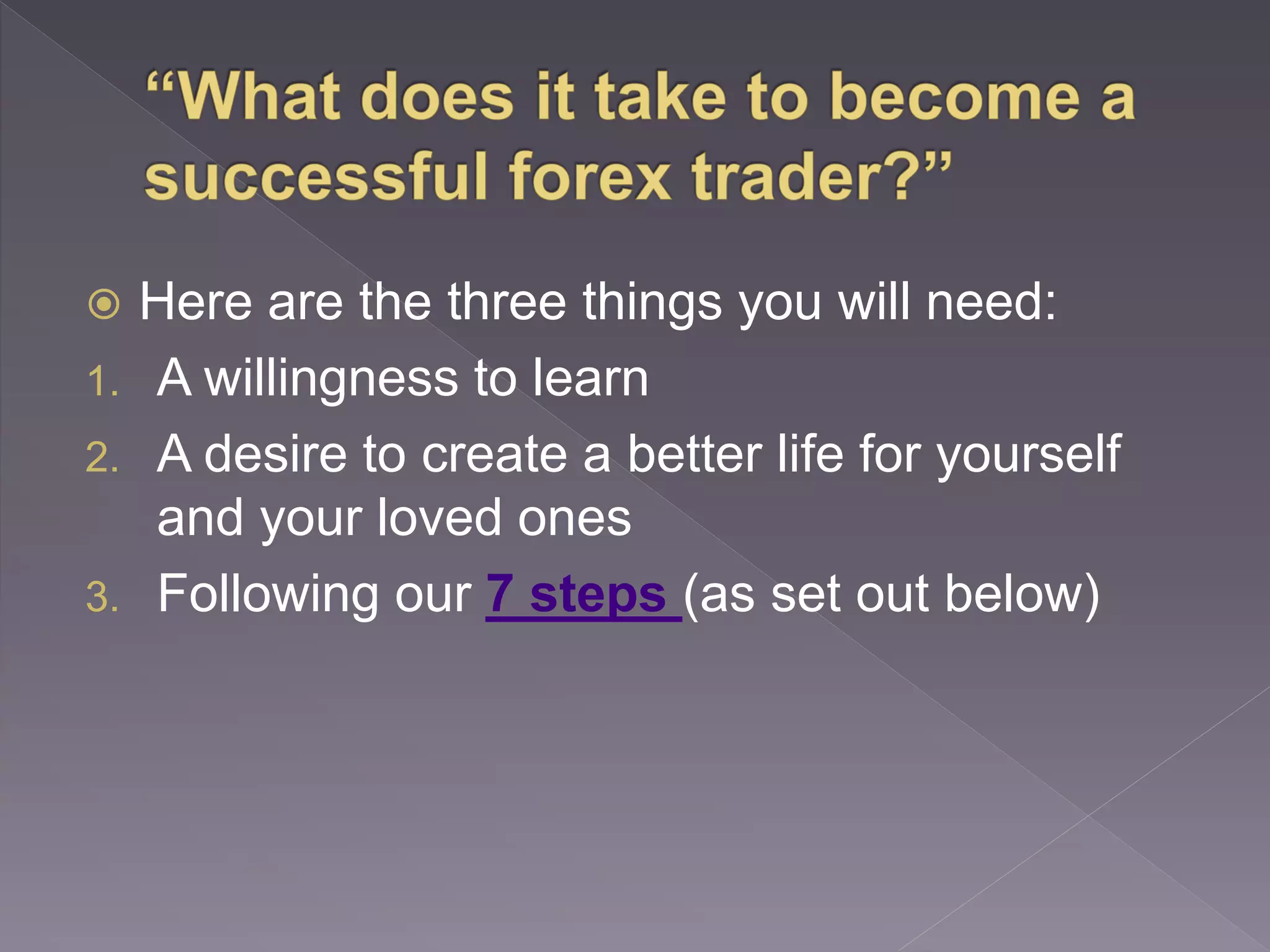 “What does it take to become a successful forex trader?”

Here are the three things you will need:

1. A willingness to learn
2. A desire to create a better life for yourself and your loved ones
3. Following our 7 steps (as set out below)